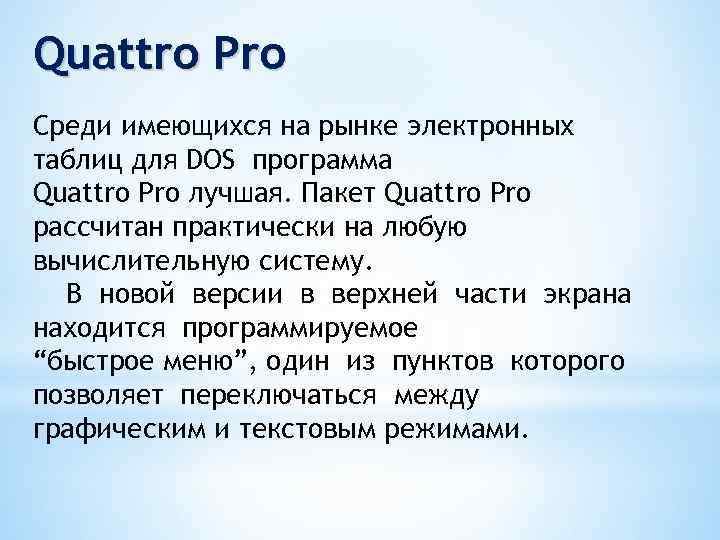 Quattro Pro

Среди имеющихся на рынке электронных таблиц для DOS программа Quattro Pro лучшая. Пакет Quattro Pro рассчитан практически на любую вычислительную систему.

В новой версии в верхней части экрана находится программируемое “быстрое меню”, один из пунктов которого позволяет переключаться между графическим и текстовым режимами.